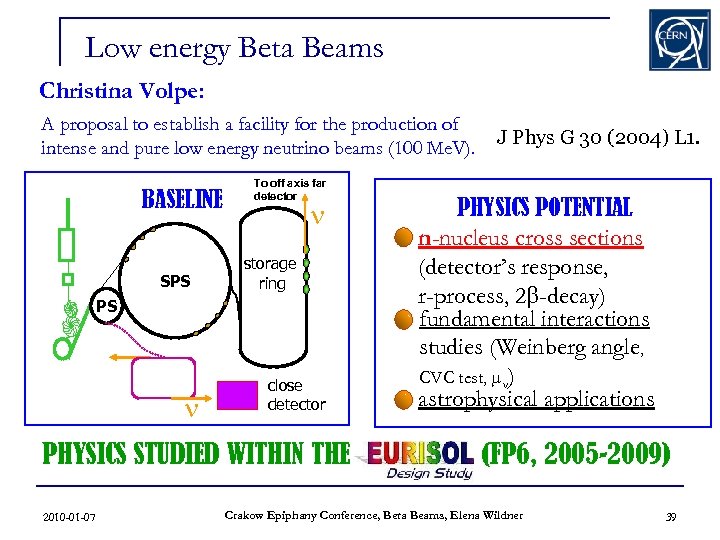 Low energy Beta Beams

CERN

Christina Volpe:

A proposal to establish a facility for the production of intense and pure low energy neutrino beams (100 MeV).

J Phys G 30 (2004) L1.

BASELINE

To off axis far detector

$\nu$

SPS

storage ring

PS

$\nu$

close detector

PHYSICS POTENTIAL

n-nucleus cross sections (detector's response, r-process, $2\beta$-decay)

fundamental interactions studies (Weinberg angle, CVC test, $\mu_\nu$)

astrophysical applications

PHYSICS STUDIED WITHIN THE EURISOL Design Study (FP6, 2005-2009)

2010-01-07

Crakow Epiphany Conference, Beta Beams, Elena Wildner

39